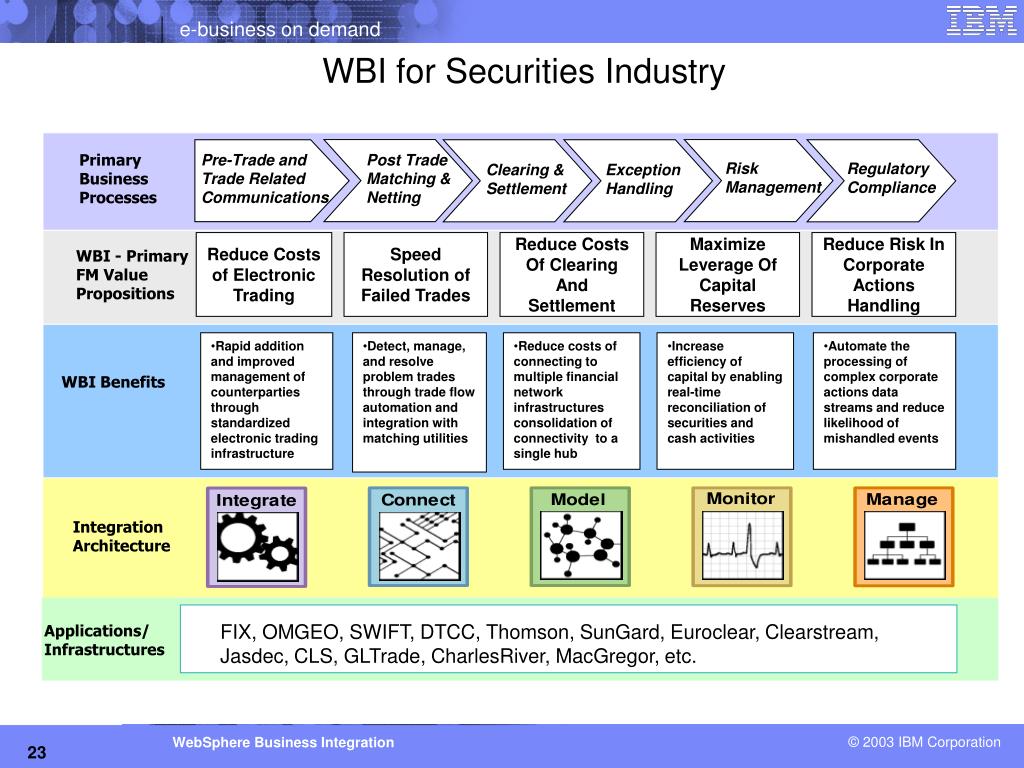 e-business on demand

IBM

WBI for Securities Industry

Primary Business Processes

Pre-Trade and Trade Related Communications

Post Trade Matching & Netting

Clearing & Settlement

Exception Handling

Risk Management

Regulatory Compliance

WBI - Primary FM Value Propositions

Reduce Costs of Electronic Trading

Speed Resolution of Failed Trades

Reduce Costs Of Clearing And Settlement

Maximize Leverage Of Capital Reserves

Reduce Risk In Corporate Actions Handling

WBI Benefits

•Rapid addition and improved management of counterparties through standardized electronic trading infrastructure

•Detect, manage, and resolve problem trades through trade flow automation and integration with matching utilities

•Reduce costs of connecting to multiple financial network infrastructures consolidation of connectivity to a single hub

•Increase efficiency of capital by enabling real-time reconciliation of securities and cash activities

•Automate the processing of complex corporate actions data streams and reduce likelihood of mishandled events

Integration Architecture

Integrate

Connect

Model

Monitor

Manage

Applications/ Infrastructures

FIX, OMGEO, SWIFT, DTCC, Thomson, SunGard, Euroclear, Clearstream, Jasdec, CLS, GLTrade, CharlesRiver, MacGregor, etc.

23

WebSphere Business Integration

© 2003 IBM Corporation